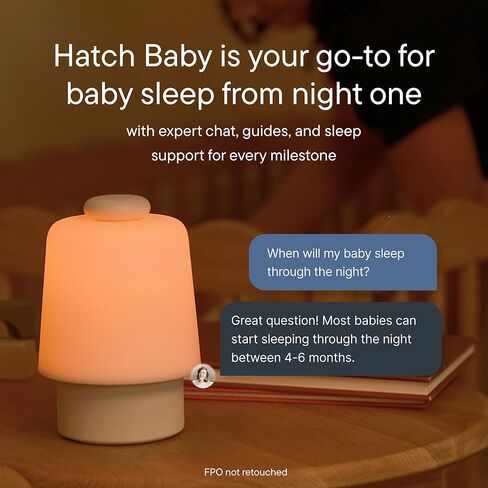 Hatch Baby is your go-to for baby sleep from night one

with expert chat, guides, and sleep support for every milestone

When will my baby sleep through the night?

Great question! Most babies can start sleeping through the night between 4-6 months.

FPO not retouched